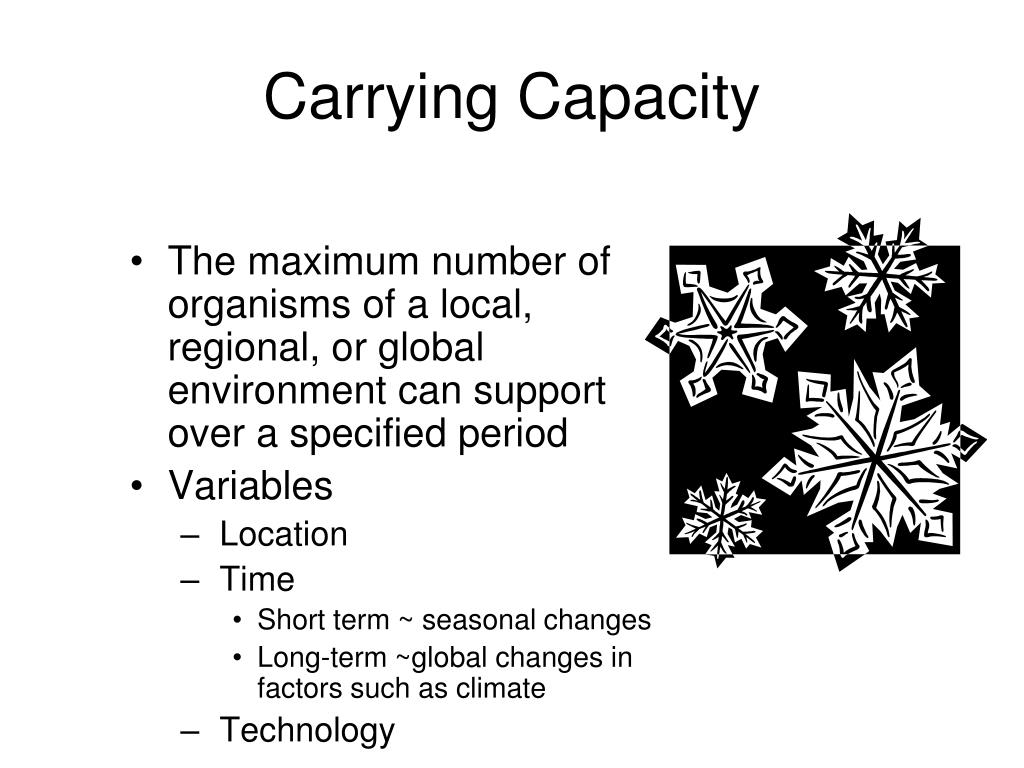 Carrying Capacity

• The maximum number of organisms of a local, regional, or global environment can support over a specified period
• Variables
  – Location
  – Time
    • Short term ~ seasonal changes
    • Long-term ~global changes in factors such as climate
  – Technology